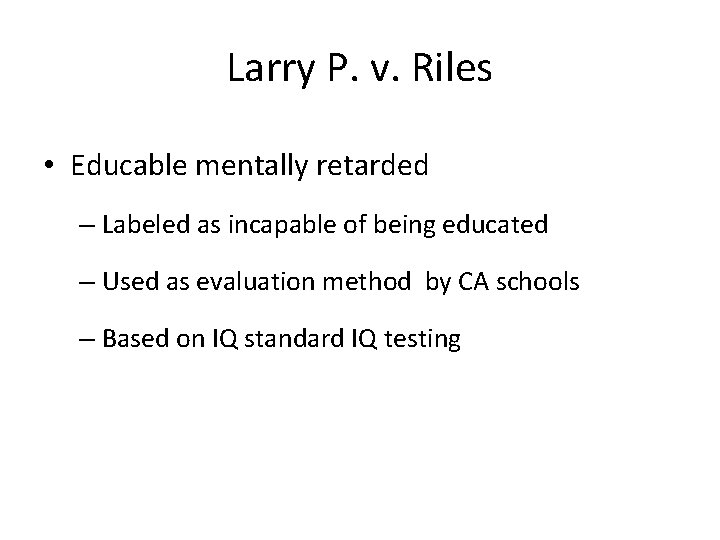 Larry P. v. Riles

• Educable mentally retarded

– Labeled as incapable of being educated

– Used as evaluation method by CA schools

– Based on IQ standard IQ testing